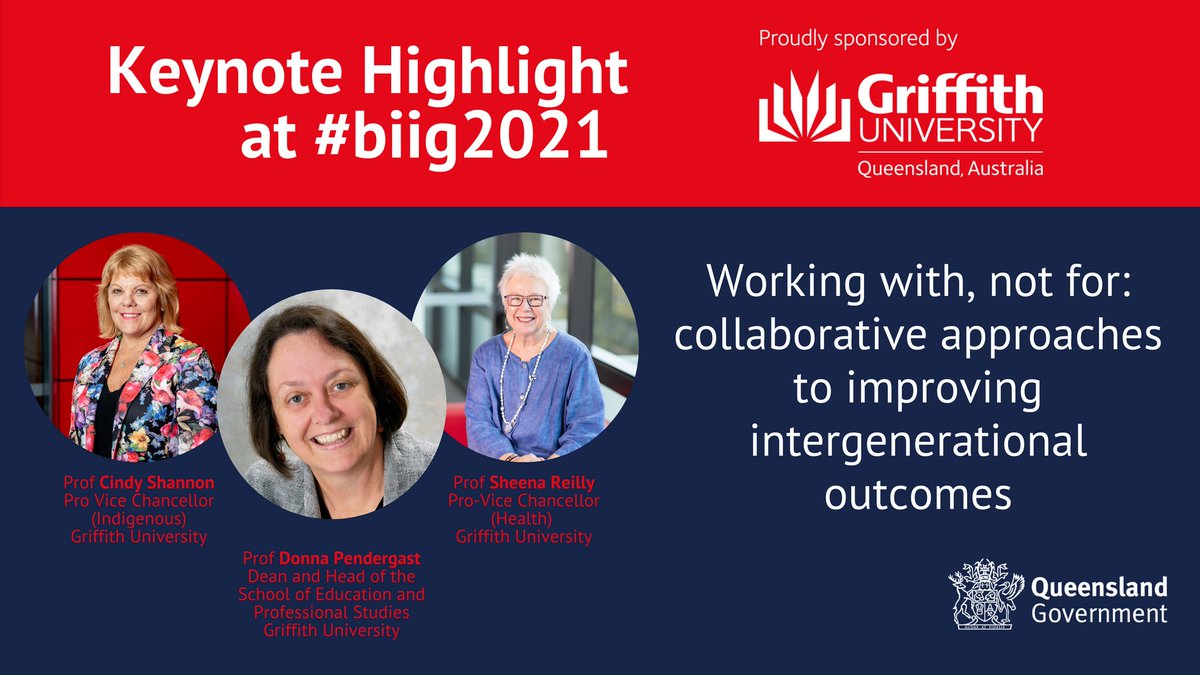 Keynote Highlight at #biig2021

Proudly sponsored by

Griffith UNIVERSITY
Queensland, Australia

Prof Cindy Shannon
Pro Vice Chancellor (Indigenous)
Griffith University

Prof Donna Pendergast
Dean and Head of the School of Education and Professional Studies
Griffith University

Prof Sheena Reilly
Pro-Vice Chancellor (Health)
Griffith University

Working with, not for: collaborative approaches to improving intergenerational outcomes

Queensland Government